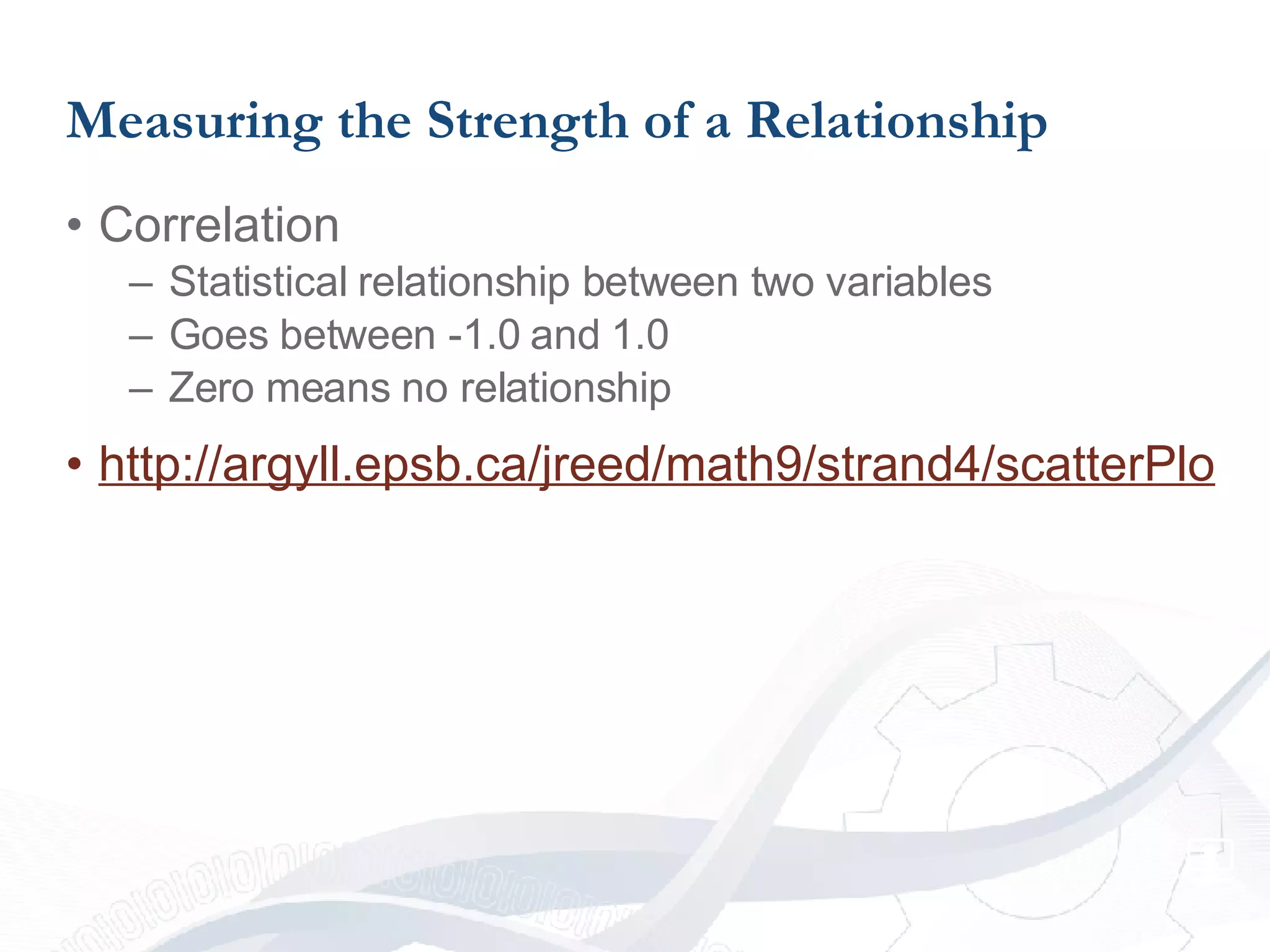 Measuring the Strength of a Relationship

• Correlation
  – Statistical relationship between two variables
  – Goes between -1.0 and 1.0
  – Zero means no relationship

• http://argyll.epsb.ca/jreed/math9/strand4/scatterPlo